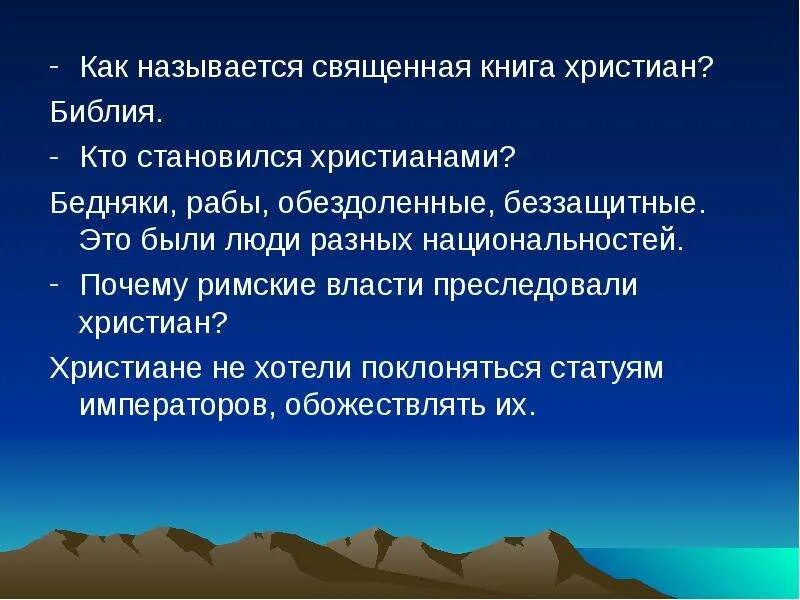 - Как называется священная книга христиан?

Библия.

- Кто становился христианами?

Бедняки, рабы, обездоленные, беззащитные. Это были люди разных национальностей.

- Почему римские власти преследовали христиан?

Христиане не хотели поклоняться статуям императоров, обожествлять их.